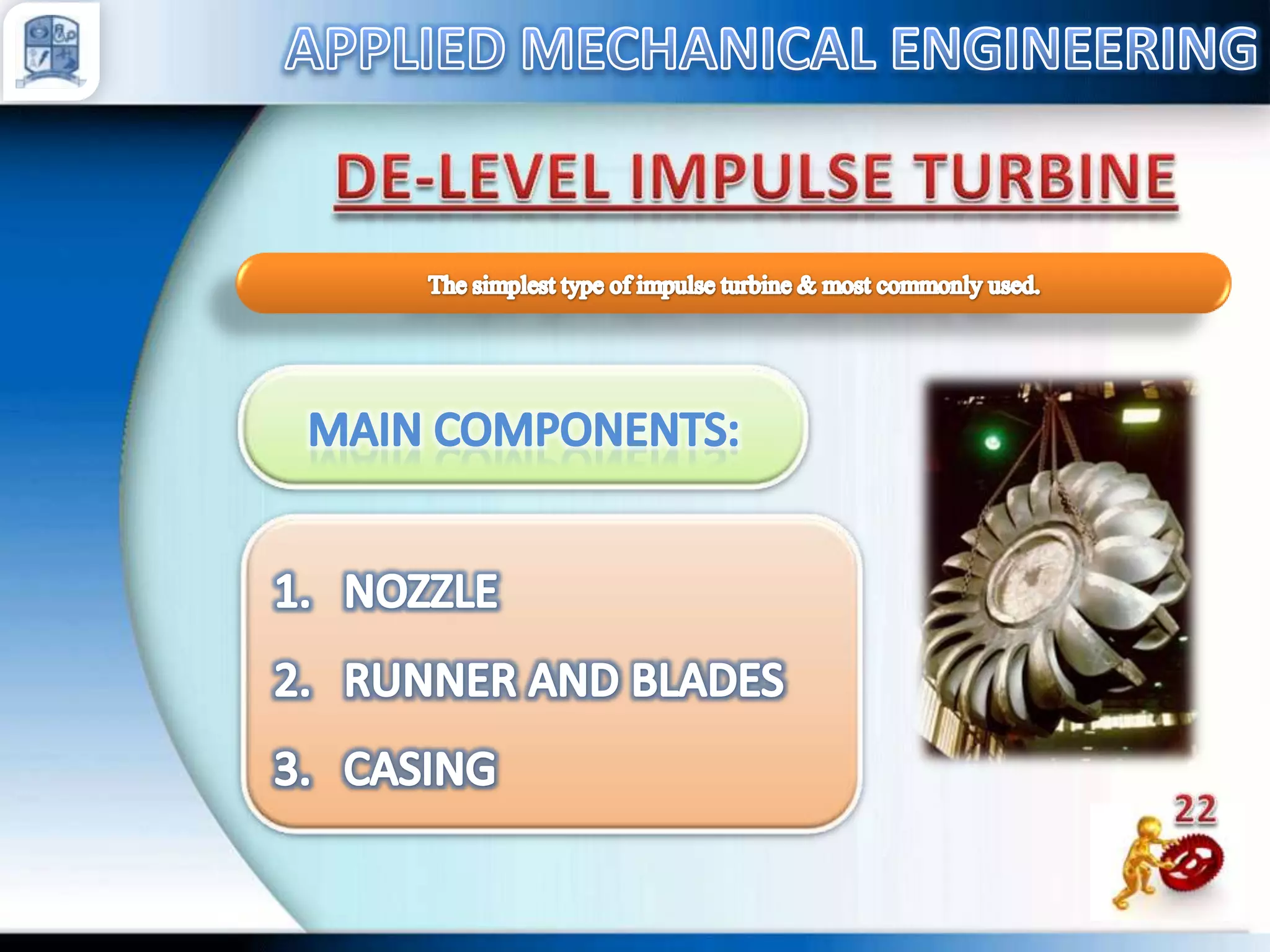 APPLIED MECHANICAL ENGINEERING

DE-LEVEL IMPULSE TURBINE

The simplest type of impulse turbine & most commonly used.

MAIN COMPONENTS:

1. NOZZLE
2. RUNNER AND BLADES
3. CASING

22